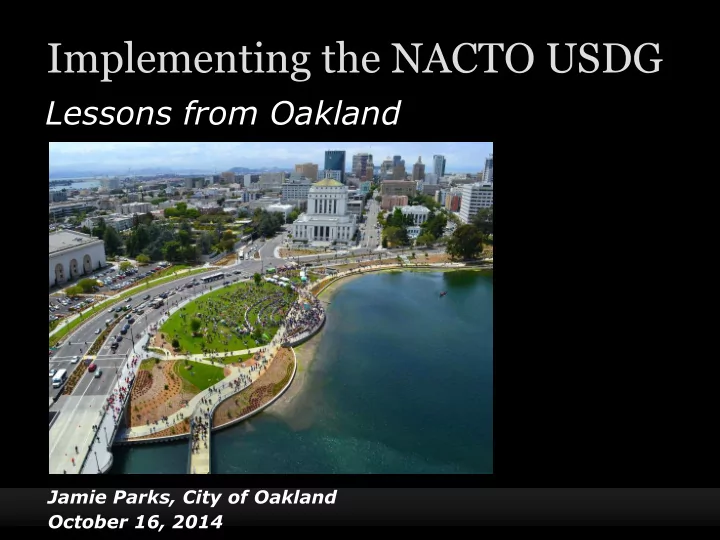 Implementing the NACTO USDG

Lessons from Oakland

Jamie Parks, City of Oakland
October 16, 2014